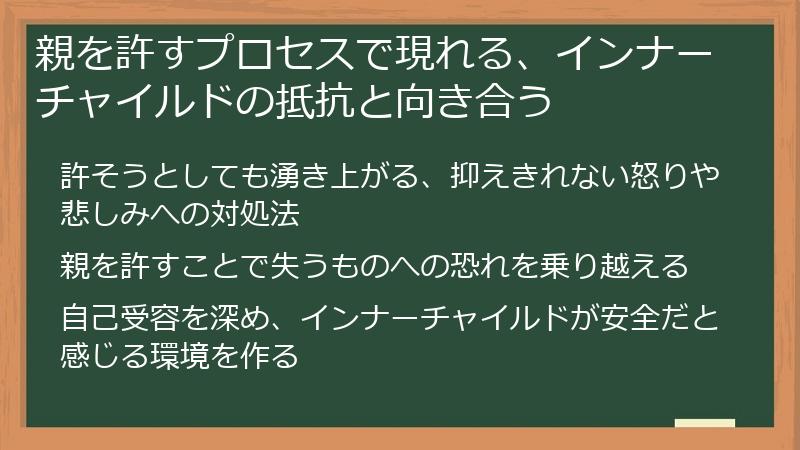 親を許すプロセスで現れる、インナーチャイルドの抵抗と向き合う

許そうとしても湧き上がる、抑えきれない怒りや悲しみへの対処法

親を許すことで失うものへの恐れを乗り越える

自己受容を深め、インナーチャイルドが安全だと感じる環境を作る